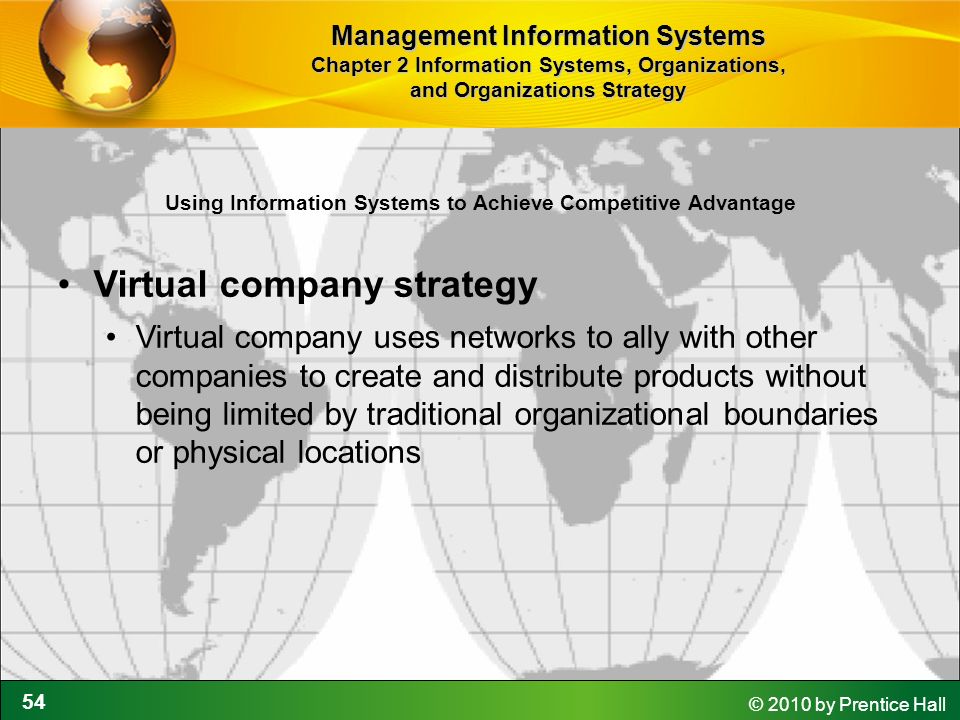 Management Information Systems
Chapter 2 Information Systems, Organizations, and Organizations Strategy

Using Information Systems to Achieve Competitive Advantage

• Virtual company strategy
• Virtual company uses networks to ally with other companies to create and distribute products without being limited by traditional organizational boundaries or physical locations

54

© 2010 by Prentice Hall